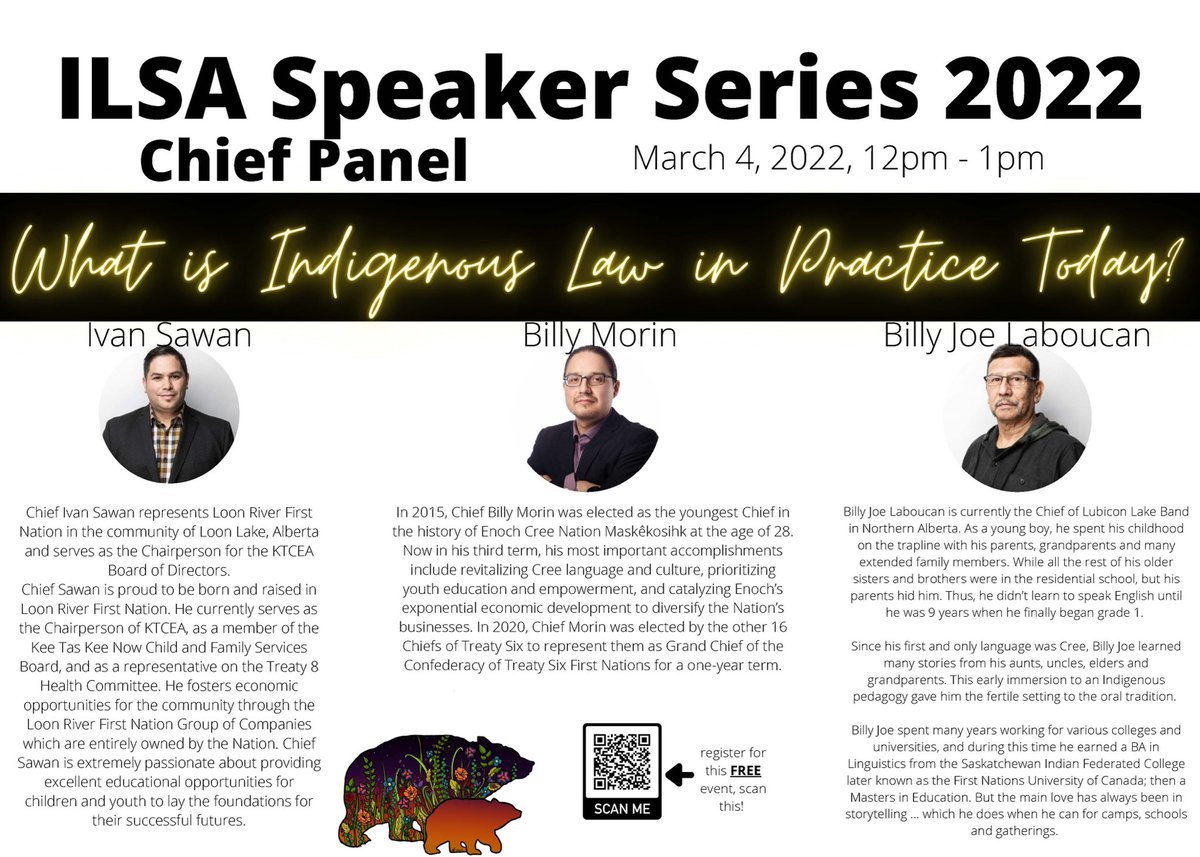 ILSA Speaker Series 2022

Chief Panel

March 4, 2022, 12pm - 1pm

What is Indigenous Law in Practice Today?

Ivan Sawan

Chief Ivan Sawan represents Loon River First Nation in the community of Loon Lake, Alberta and serves as the Chairperson for the KTCEA Board of Directors.
Chief Sawan is proud to be born and raised in Loon River First Nation. He currently serves as the Chairperson of KTCEA, as a member of the Kee Tas Kee Now Child and Family Services Board, and as a representative on the Treaty 8 Health Committee. He fosters economic opportunities for the community through the Loon River First Nation Group of Companies which are entirely owned by the Nation. Chief Sawan is extremely passionate about providing excellent educational opportunities for children and youth to lay the foundations for their successful futures.

Billy Morin

In 2015, Chief Billy Morin was elected as the youngest Chief in the history of Enoch Cree Nation Maskêkosihk at the age of 28. Now in his third term, his most important accomplishments include revitalizing Cree language and culture, prioritizing youth education and empowerment, and catalyzing Enoch's exponential economic development to diversify the Nation's businesses. In 2020, Chief Morin was elected by the other 16 Chiefs of Treaty Six to represent them as Grand Chief of the Confederacy of Treaty Six First Nations for a one-year term.

SCAN ME

register for this FREE event, scan this!

Billy Joe Laboucan

Billy Joe Laboucan is currently the Chief of Lubicon Lake Band in Northern Alberta. As a young boy, he spent his childhood on the trapline with his parents, grandparents and many extended family members. While all the rest of his older sisters and brothers were in the residential school, but his parents hid him. Thus, he didn't learn to speak English until he was 9 years when he finally began grade 1.

Since his first and only language was Cree, Billy Joe learned many stories from his aunts, uncles, elders and grandparents. This early immersion to an Indigenous pedagogy gave him the fertile setting to the oral tradition.

Billy Joe spent many years working for various colleges and universities, and during this time he earned a BA in Linguistics from the Saskatchewan Indian Federated College later known as the First Nations University of Canada; then a Masters in Education. But the main love has always been in storytelling ... which he does when he can for camps, schools and gatherings.